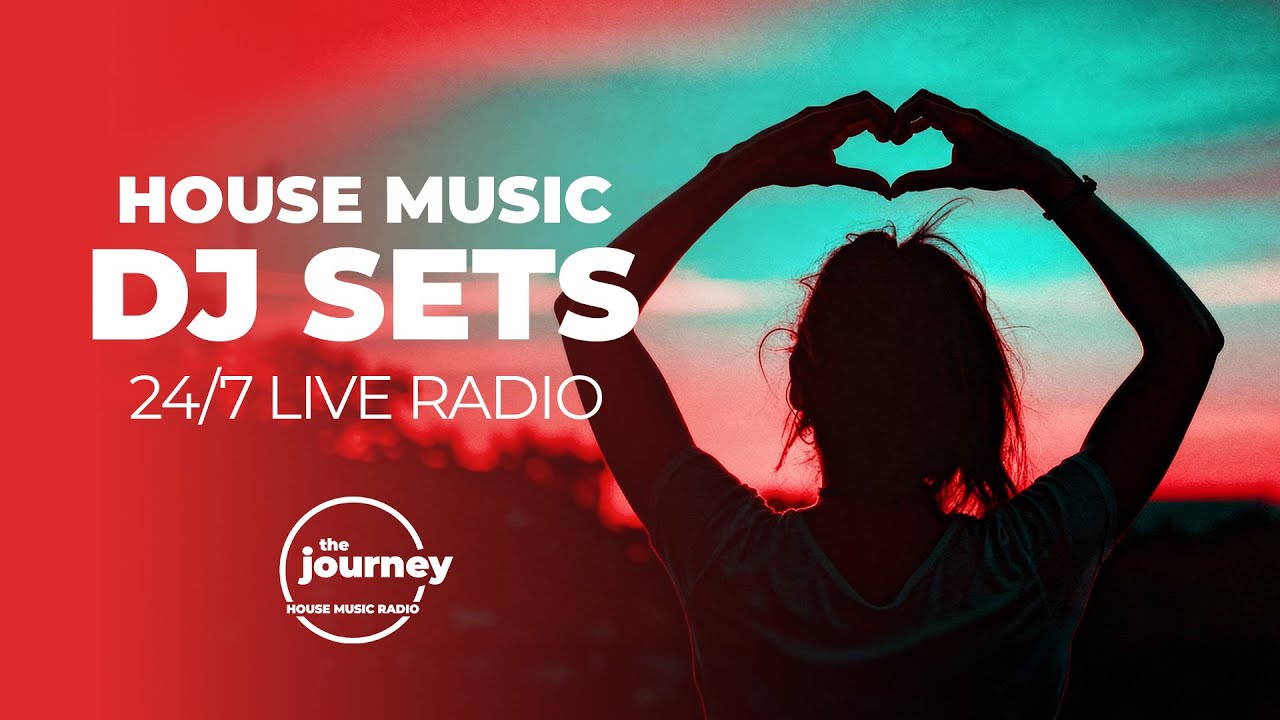 HOUSE MUSIC
DJ SETS
24/7 LIVE RADIO

the journey
HOUSE MUSIC RADIO